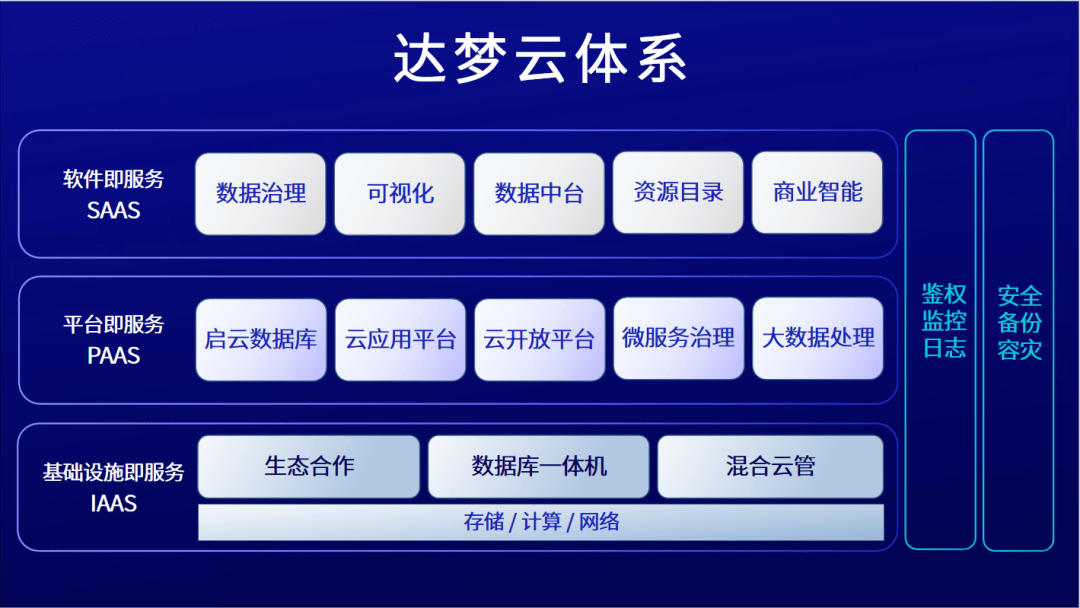 达梦云体系

软件即服务
SAAS

数据治理

可视化

数据中台

资源目录

商业智能

平台即服务
PAAS

启云数据库

云应用平台

云开放平台

微服务治理

大数据处理

基础设施即服务
IAAS

生态合作

数据库一体机

混合云管

存储 / 计算 / 网络

鉴权
监控
日志

安全
备份
容灾